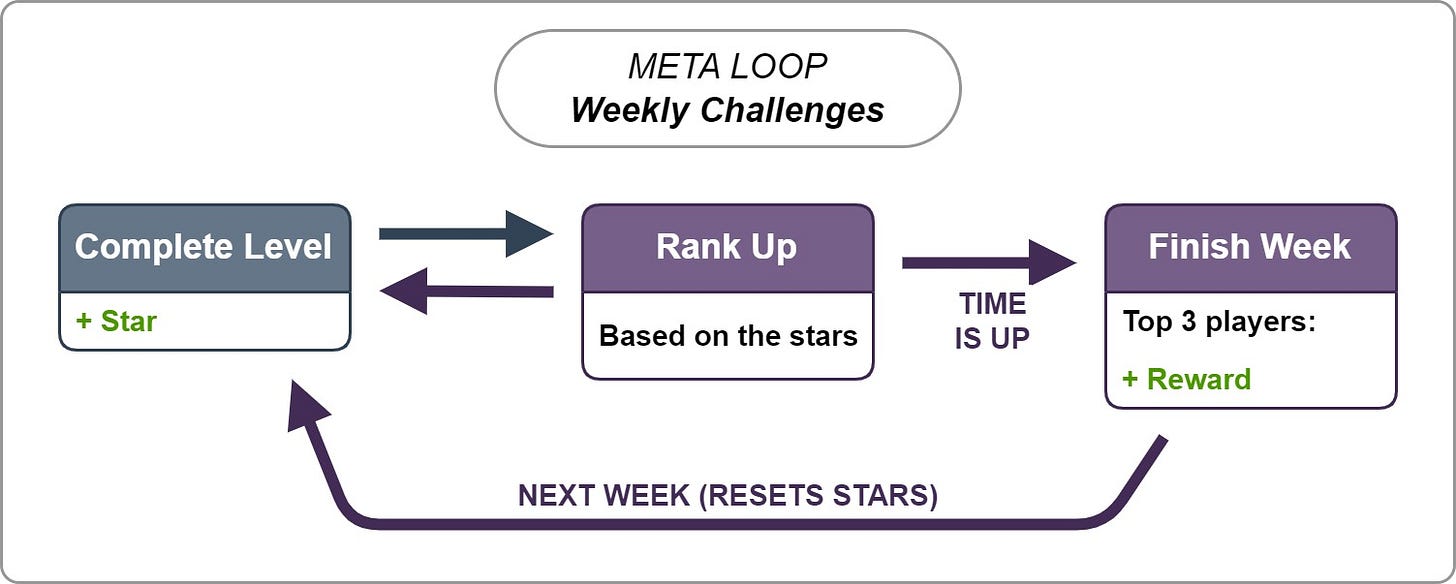 META LOOP
Weekly Challenges

Complete Level

+ Star

Rank Up

Based on the stars

TIME IS UP

Finish Week

Top 3 players:

+ Reward

NEXT WEEK (RESETS STARS)